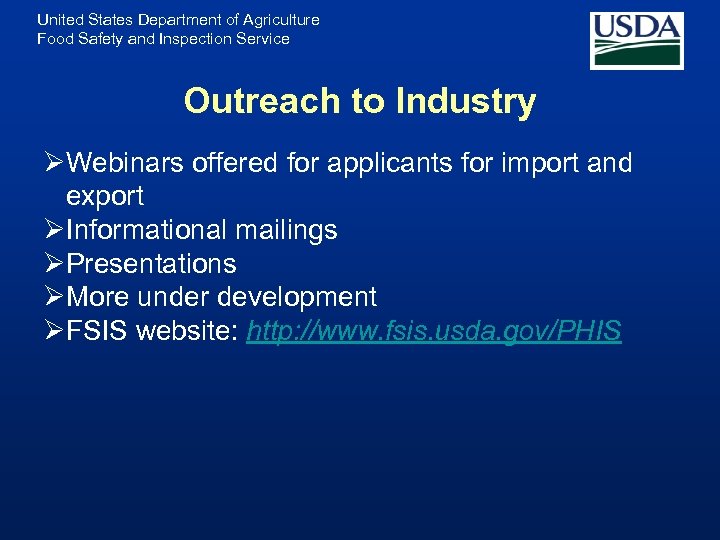 United States Department of Agriculture
Food Safety and Inspection Service

USDA

Outreach to Industry

➢Webinars offered for applicants for import and export
➢Informational mailings
➢Presentations
➢More under development
➢FSIS website: http://www.fsis.usda.gov/PHIS